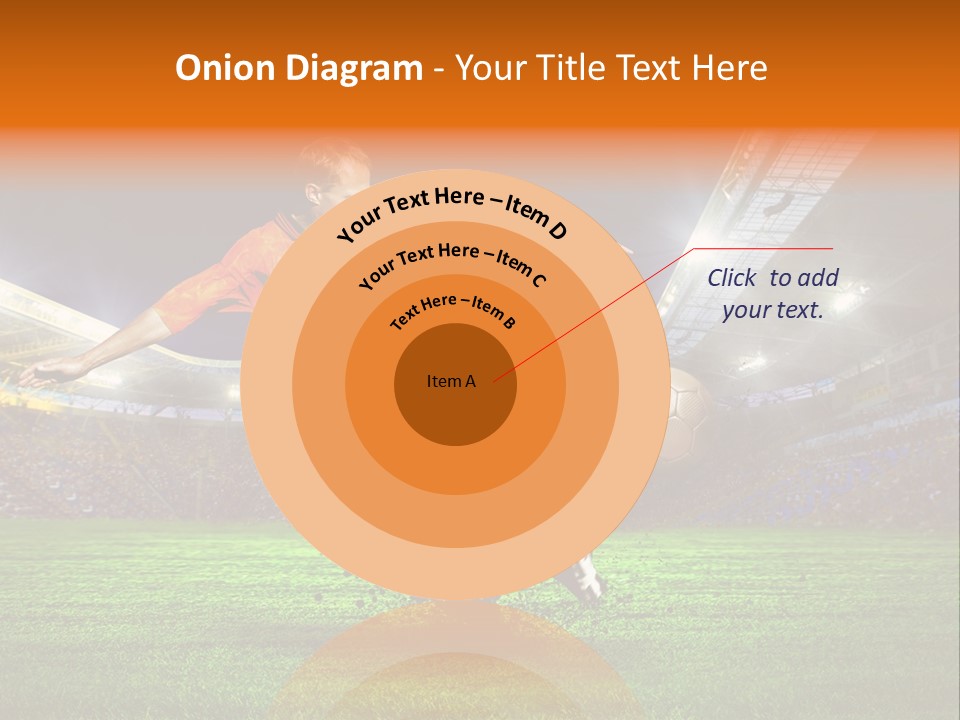 Onion Diagram - Your Title Text Here

Your Text Here – Item D

Your Text Here – Item C

Text Here – Item B

Item A

Click to add your text.